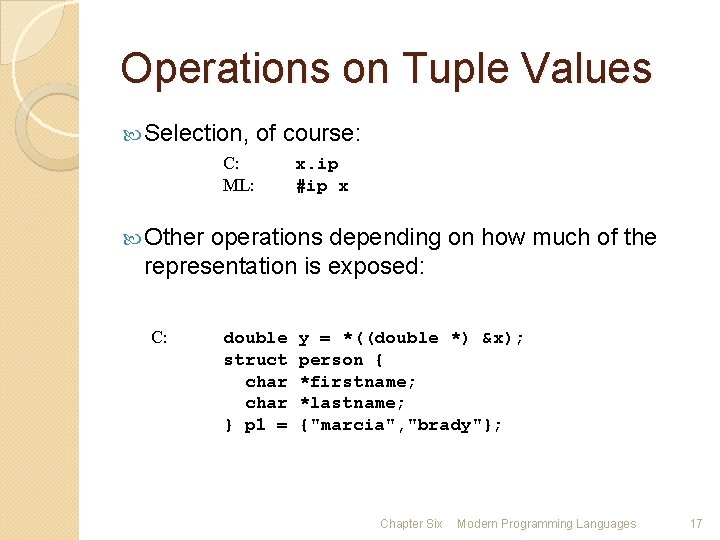 Operations on Tuple Values

Selection, of course:

C: x.ip
ML: #ip x

Other operations depending on how much of the representation is exposed:

C: double y = *((double *) &x);
struct person {
  char *firstname;
  char *lastname;
} p1 = {"marcia","brady"};

Chapter Six Modern Programming Languages 17